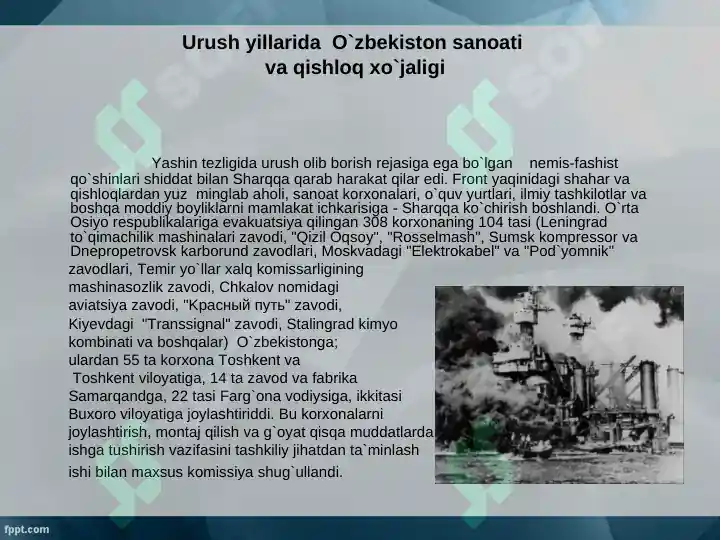 Urush yillarida O`zbekiston sanoati va qishloq xo`jaligi

Yashin tezligida urush olib borish rejasiga ega bo`lgan nemis-fashist qo`shinlari shiddat bilan Sharqqa qarab harakat qilar edi. Front yaqinidagi shahar va qishloqlardan yuz minglab aholi, sanoat korxonalari, o`quv yurtlari, ilmiy tashkilotlar va boshqa moddiy boyliklarni mamlakat ichkarisiga - Sharqqa ko`chirish boshlandi. O`rta Osiyo respublikalariga evakuatsiya qilingan 308 korxonaning 104 tasi (Leningrad to`qimachilik mashinalari zavodi, "Qizil Oqsoy", "Rosselmash", Sumsk kompressor va Dnepropetrovsk karborund zavodlari, Moskvadagi "Elektrokabel" va "Pod`yomnik" zavodlari, Temir yo`llar xalq komissarligining mashinasozlik zavodi, Chkalov nomidagi aviatsiya zavodi, "Красный путь" zavodi, Kiyevdagi "Transsignal" zavodi, Stalingrad kimyo kombinati va boshqalar) O`zbekistonga; ulardan 55 ta korxona Toshkent va Toshkent viloyatiga, 14 ta zavod va fabrika Samarqandga, 22 tasi Farg`ona vodiysiga, ikkitasi Buxoro viloyatiga joylashtiriddi. Bu korxonalarni joylashtirish, montaj qilish va g`oyat qisqa muddatlarda ishga tushirish vazifasini tashkiliy jihatdan ta`minlash ishi bilan maxsus komissiya shug`ullandi.

fppt.com